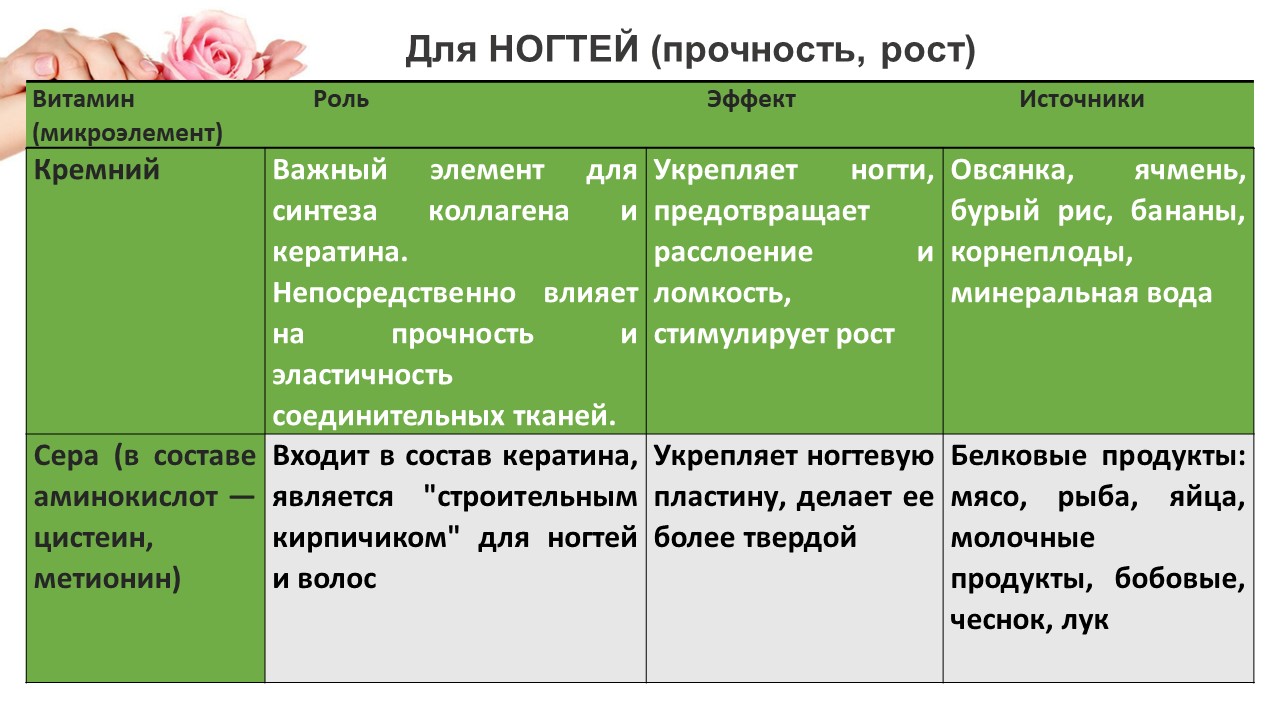 Для НОГТЕЙ (прочность, рост)

| Витамин (микроэлемент) | Роль | Эффект | Источники |
|---|---|---|---|
| Кремний | Важный элемент для синтеза коллагена и кератина. Непосредственно влияет на прочность и эластичность соединительных тканей. | Укрепляет ногти, предотвращает расслоение и ломкость, стимулирует рост | Овсянка, ячмень, бурый рис, бананы, корнеплоды, минеральная вода |
| Сера (в составе аминокислот — цистеин, метионин) | Входит в состав кератина, является "строительным кирпичиком" для ногтей и волос | Укрепляет ногтевую пластину, делает ее более твердой | Белковые продукты: мясо, рыба, яйца, молочные продукты, бобовые, чеснок, лук |